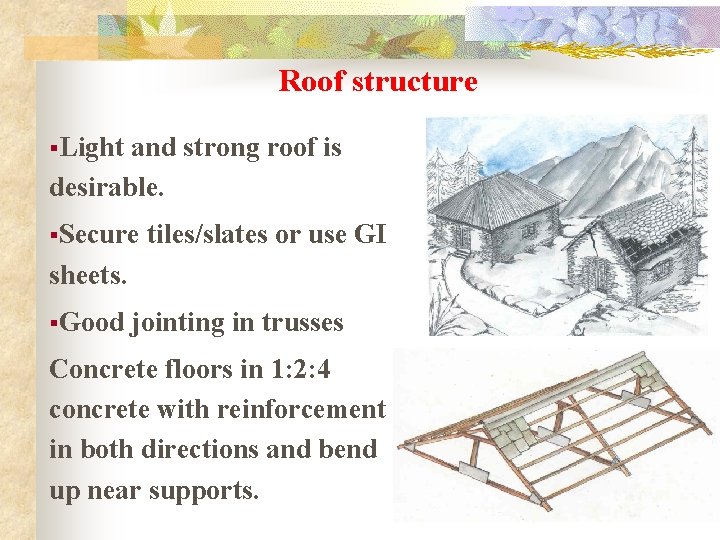 Roof structure

▪Light and strong roof is desirable.

▪Secure tiles/slates or use GI sheets.

▪Good jointing in trusses

Concrete floors in 1:2:4 concrete with reinforcement in both directions and bend up near supports.